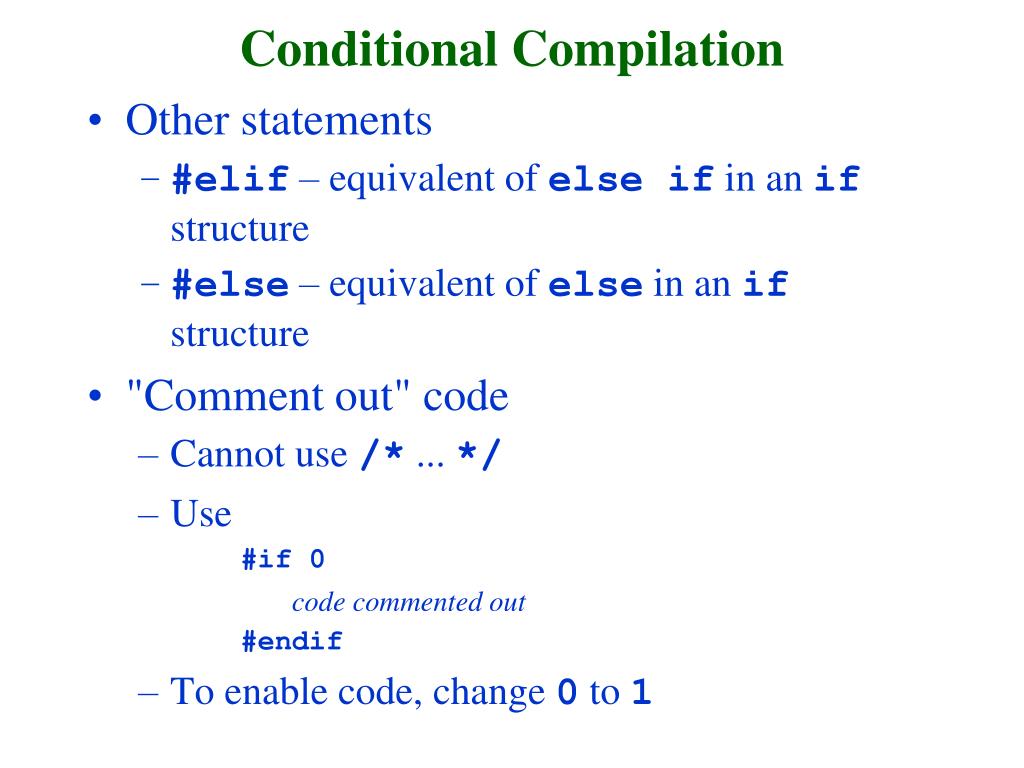 Conditional Compilation

• Other statements
– #elif – equivalent of else if in an if structure
– #else – equivalent of else in an if structure

• "Comment out" code
– Cannot use /* ... */
– Use
#if 0
code commented out
#endif
– To enable code, change 0 to 1